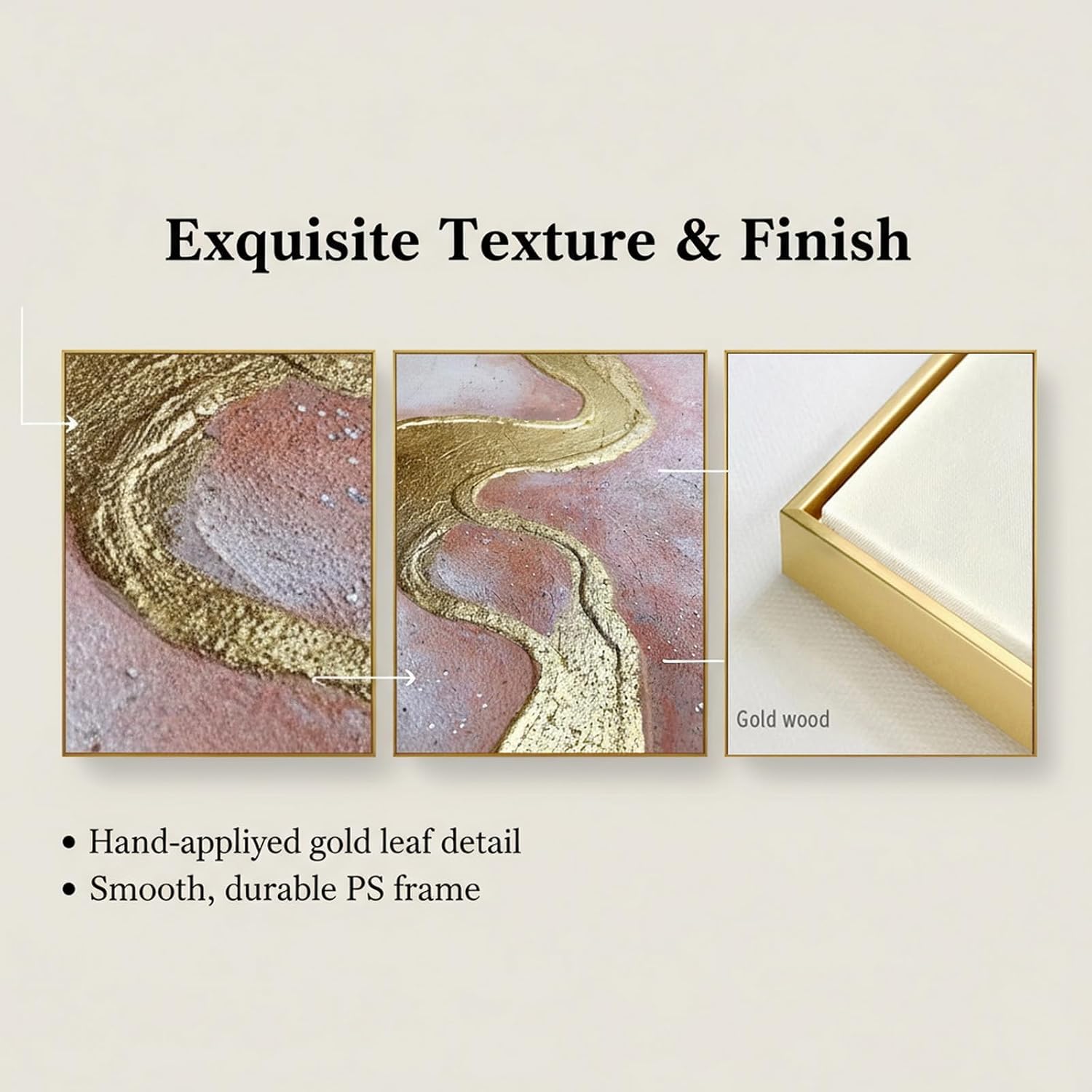 Exquisite Texture & Finish

Gold wood

• Hand-appliyed gold leaf detail
• Smooth, durable PS frame